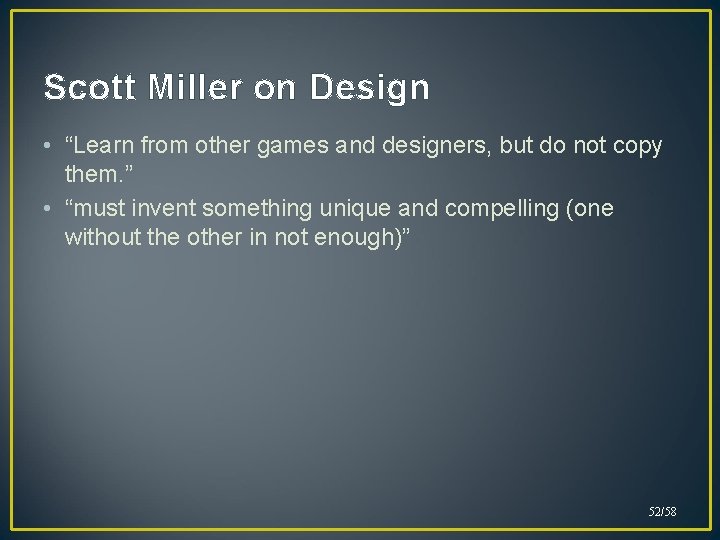 Scott Miller on Design

• “Learn from other games and designers, but do not copy them.”
• “must invent something unique and compelling (one without the other in not enough)”

52/58